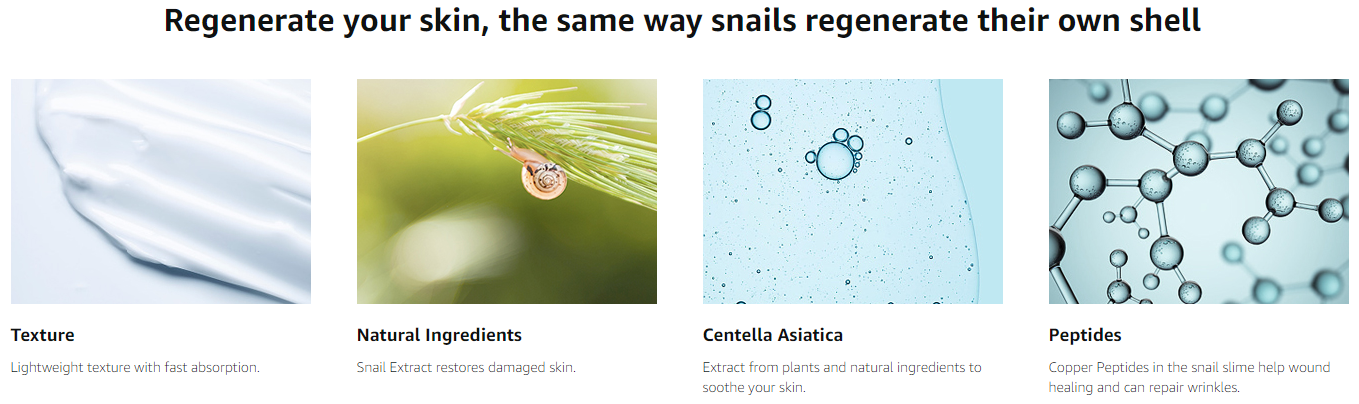 Regenerate your skin, the same way snails regenerate their own shell

Texture

Lightweight texture with fast absorption.

Natural Ingredients

Snail Extract restores damaged skin.

Centella Asiatica

Extract from plants and natural ingredients to soothe your skin.

Peptides

Copper Peptides in the snail slime help wound healing and can repair wrinkles.